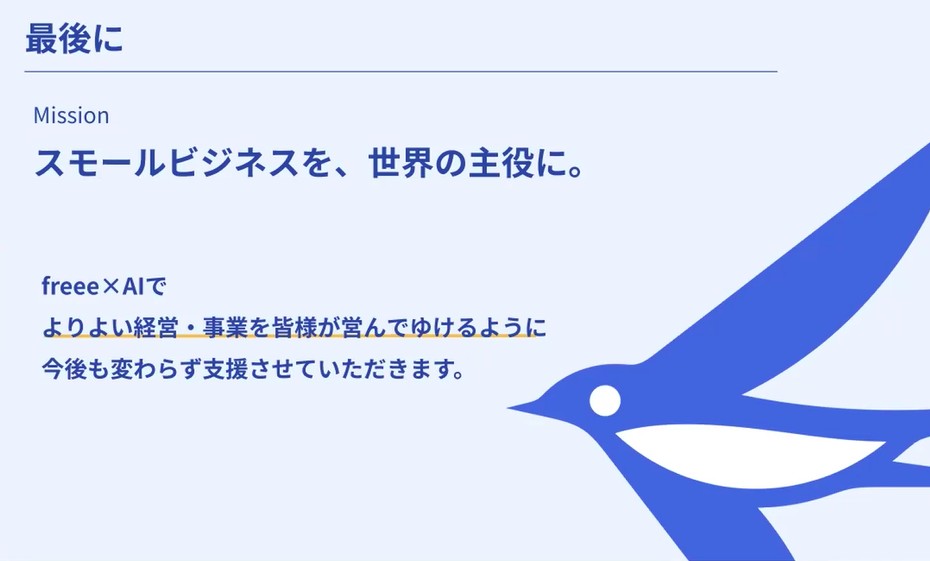 最後に

Mission
スモールビジネスを、世界の主役に。

freee×AIで
よりよい経営・事業を皆様が営んでゆけるように
今後も変わらず支援させていただきます。